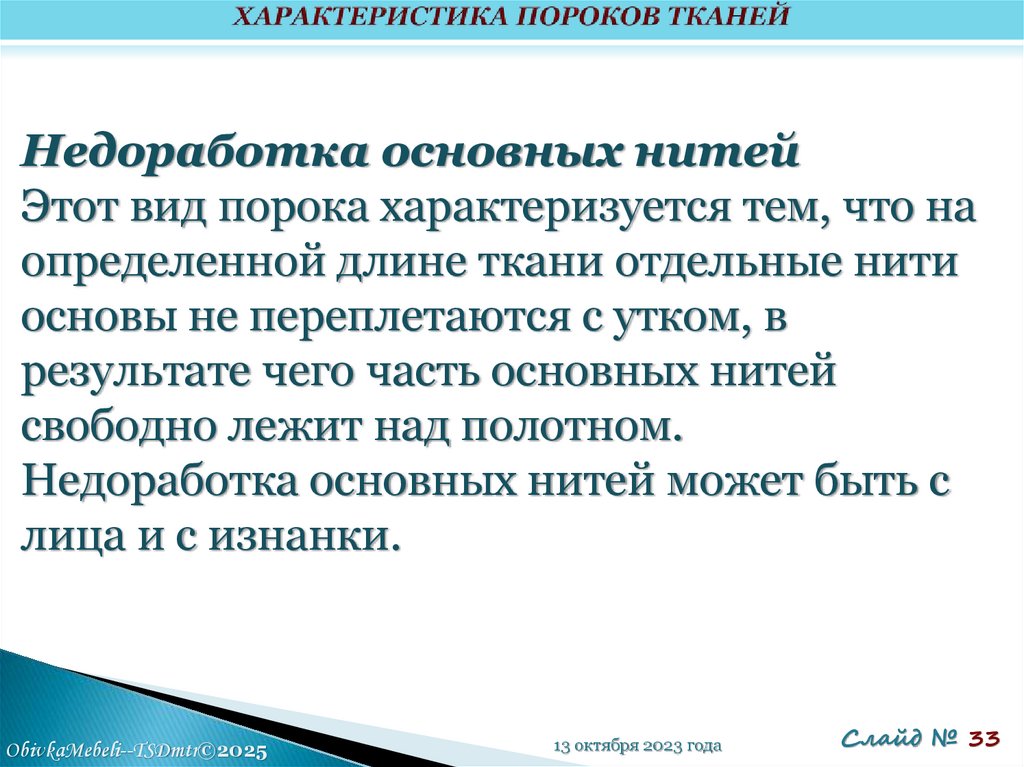 ХАРАКТЕРИСТИКА ПОРОКОВ ТКАНЕЙ

Недоработка основных нитей
Этот вид порока характеризуется тем, что на определенной длине ткани отдельные нити основы не переплетаются с утком, в результате чего часть основных нитей свободно лежит над полотном.
Недоработка основных нитей может быть с лица и с изнанки.

ObivkaMebeli--TSDmtr©2025

13 октября 2023 года

Слайд № 33